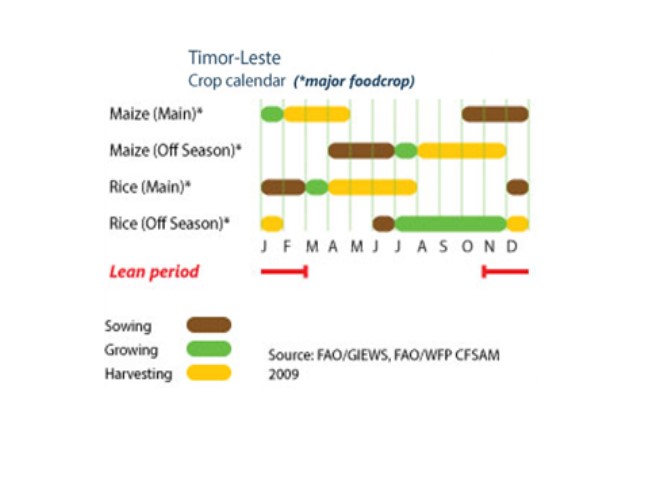 Timor-Leste
Crop calendar (*major foodcrop)

Maize (Main)*
Maize (Off Season)*
Rice (Main)*
Rice (Off Season)*

J F M A M J J A S O N D

Lean period

Sowing
Growing
Harvesting

Source: FAO/GIEWS, FAO/WFP CFSAM 2009